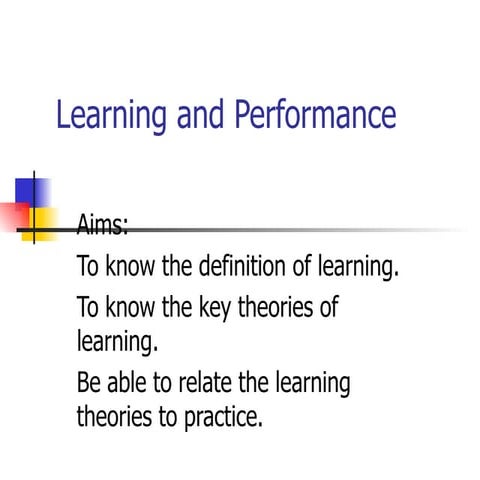 Learning and Performance

Aims:

To know the definition of learning.

To know the key theories of learning.

Be able to relate the learning theories to practice.